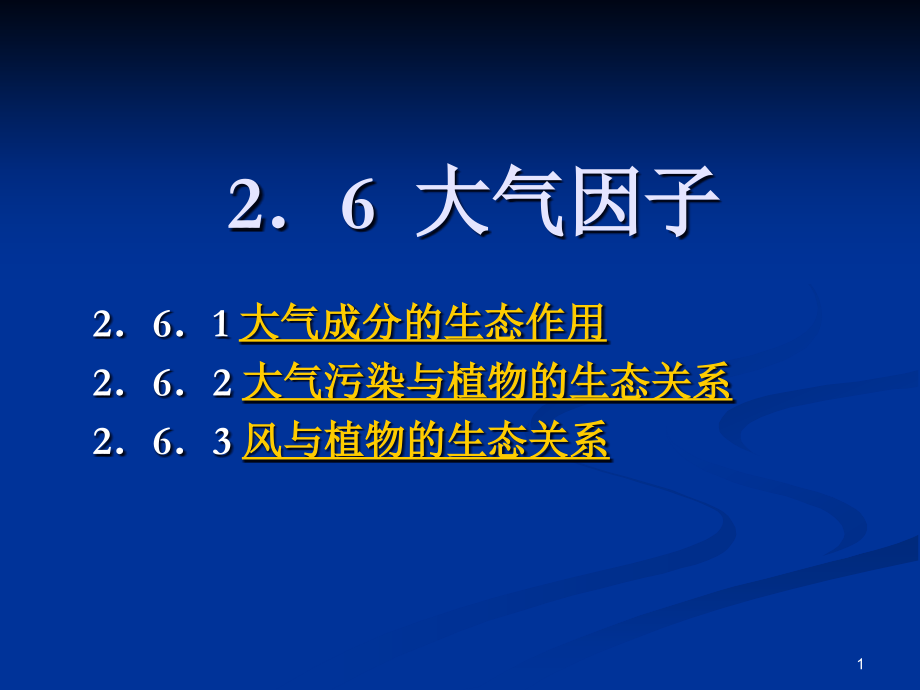 2．6 大气因子

2．6．1 大气成分的生态作用
2．6．2 大气污染与植物的生态关系
2．6．3 风与植物的生态关系

1